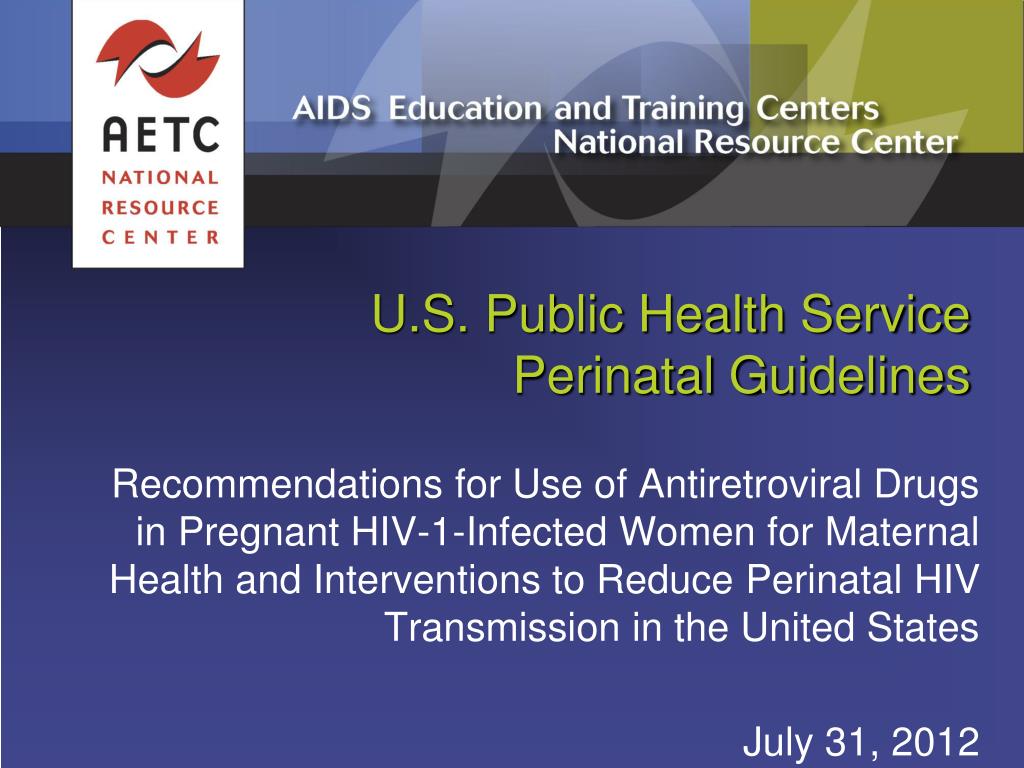 AETC
NATIONAL
RESOURCE
CENTER

AIDS Education and Training Centers
National Resource Center

U.S. Public Health Service
Perinatal Guidelines

Recommendations for Use of Antiretroviral Drugs in Pregnant HIV-1-Infected Women for Maternal Health and Interventions to Reduce Perinatal HIV Transmission in the United States

July 31, 2012